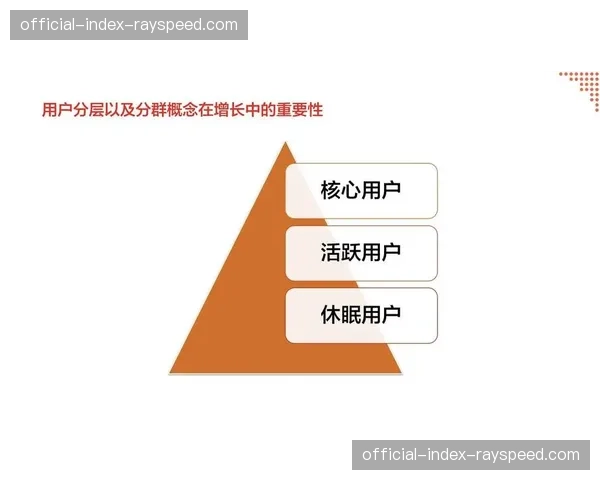 official-index-rayspeed.com

用户分层以及分群概念在增长中的重要性

核心用户

活跃用户

休眠用户

official-index-rayspeed.com